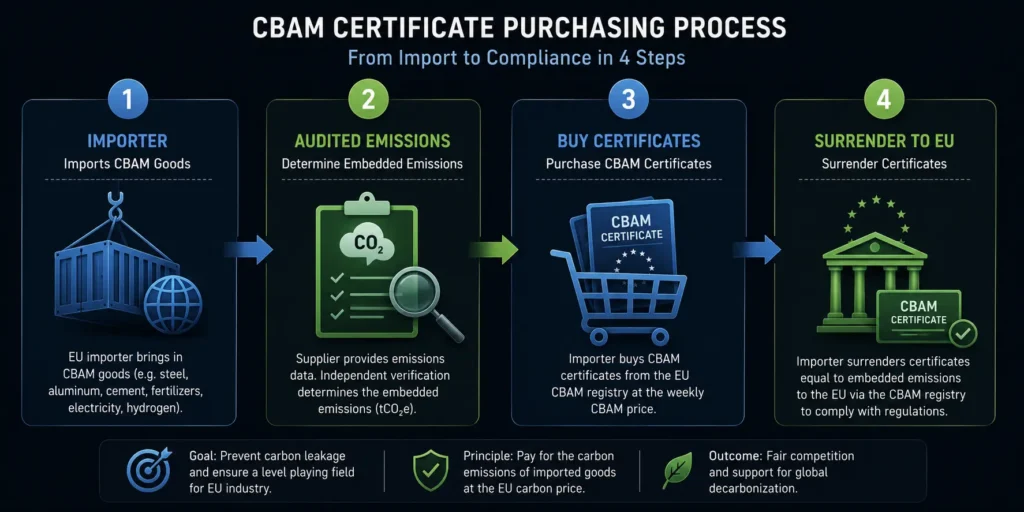 CBAM CERTIFICATE PURCHASING PROCESS

From Import to Compliance in 4 Steps

1

IMPORTER

Imports CBAM Goods

EU importer brings in CBAM goods (e.g. steel, aluminum, cement, fertilizers, electricity, hydrogen).

2

AUDITED EMISSIONS

Determine Embedded Emissions

$CO_2$

Supplier provides emissions data. Independent verification determines the embedded emissions ($tCO_2e$).

3

BUY CERTIFICATES

Purchase CBAM Certificates

CBAM CERTIFICATE

Importer buys CBAM certificates from the EU CBAM registry at the weekly CBAM price.

4

SURRENDER TO EU

Surrender Certificates

CBAM CERTIFICATE

Importer surrenders certificates equal to embedded emissions to the EU via the CBAM registry to comply with regulations.

Goal: Prevent carbon leakage and ensure a level playing field for EU industry.

Principle: Pay for the carbon emissions of imported goods at the EU carbon price.

Outcome: Fair competition and support for global decarbonization.